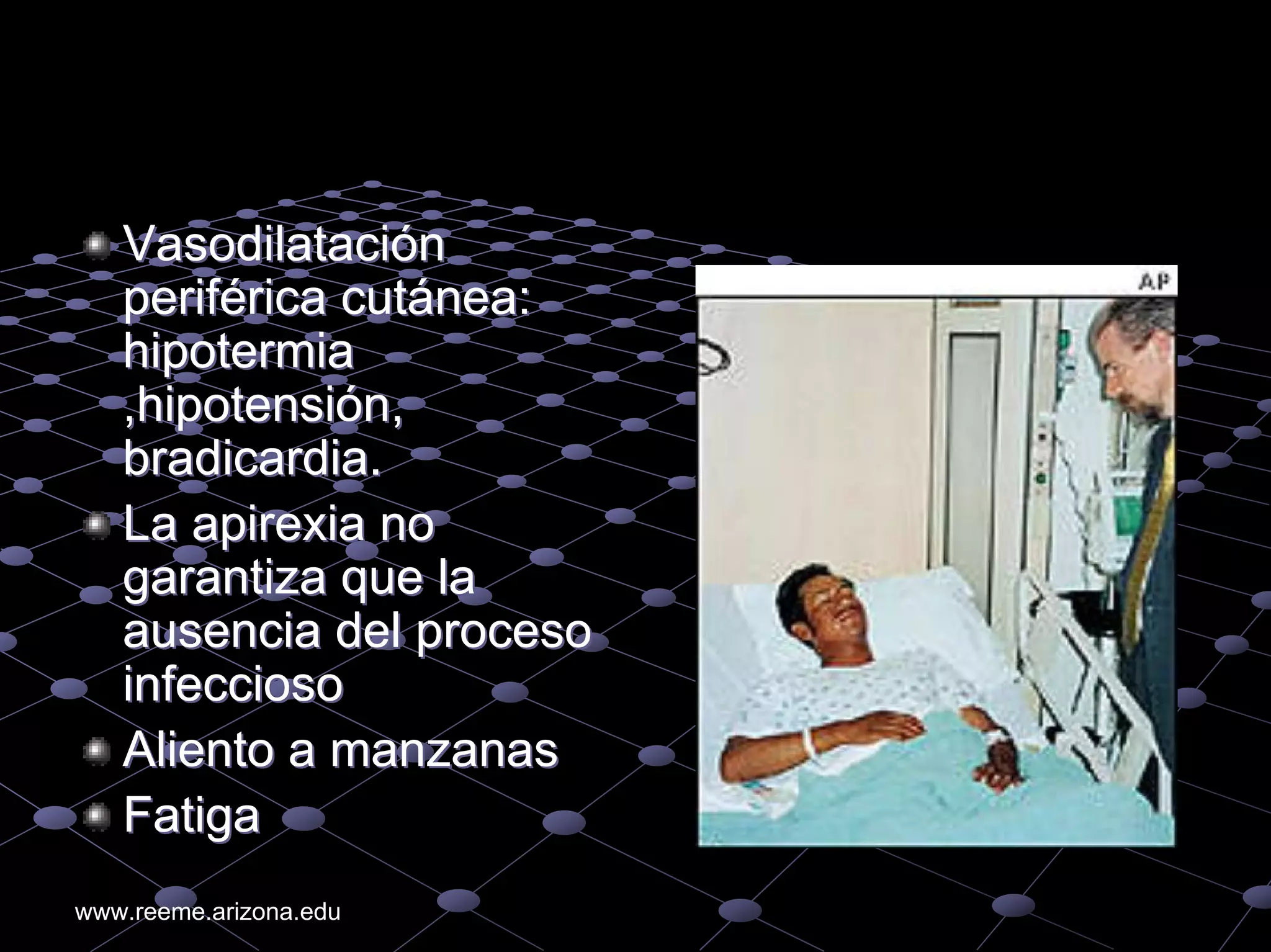 Vasodilatación periférica cutánea: hipotermia ,hipotensión, bradicardia.

La apirexia no garantiza que la ausencia del proceso infeccioso

Aliento a manzanas

Fatiga

AP

www.reeme.arizona.edu